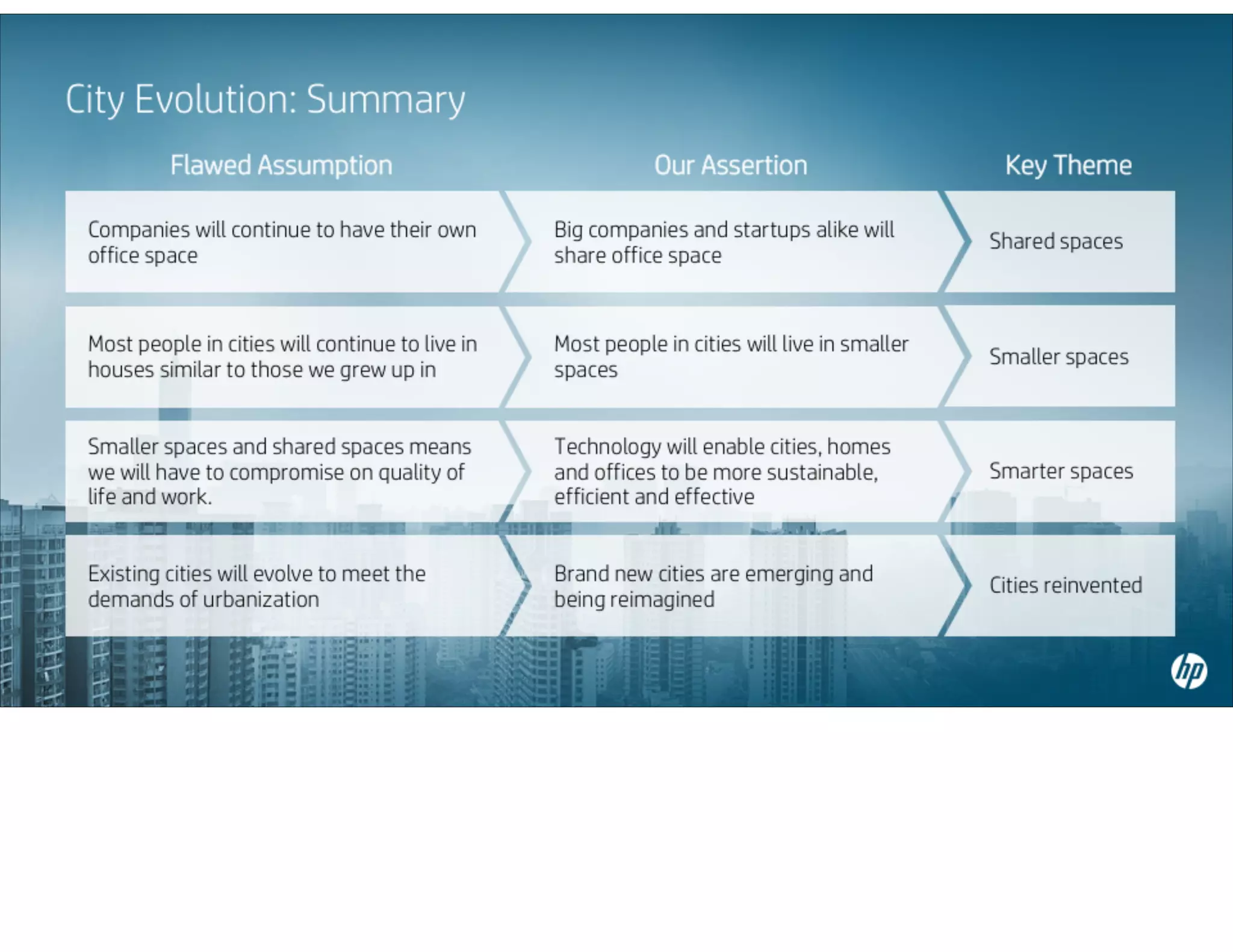 City Evolution: Summary

| Flawed Assumption | Our Assertion | Key Theme |
|---|---|---|
| Companies will continue to have their own office space | Big companies and startups alike will share office space | Shared spaces |
| Most people in cities will continue to live in houses similar to those we grew up in | Most people in cities will live in smaller spaces | Smaller spaces |
| Smaller spaces and shared spaces means we will have to compromise on quality of life and work. | Technology will enable cities, homes and offices to be more sustainable, efficient and effective | Smarter spaces |
| Existing cities will evolve to meet the demands of urbanization | Brand new cities are emerging and being reimagined | Cities reinvented |

hp